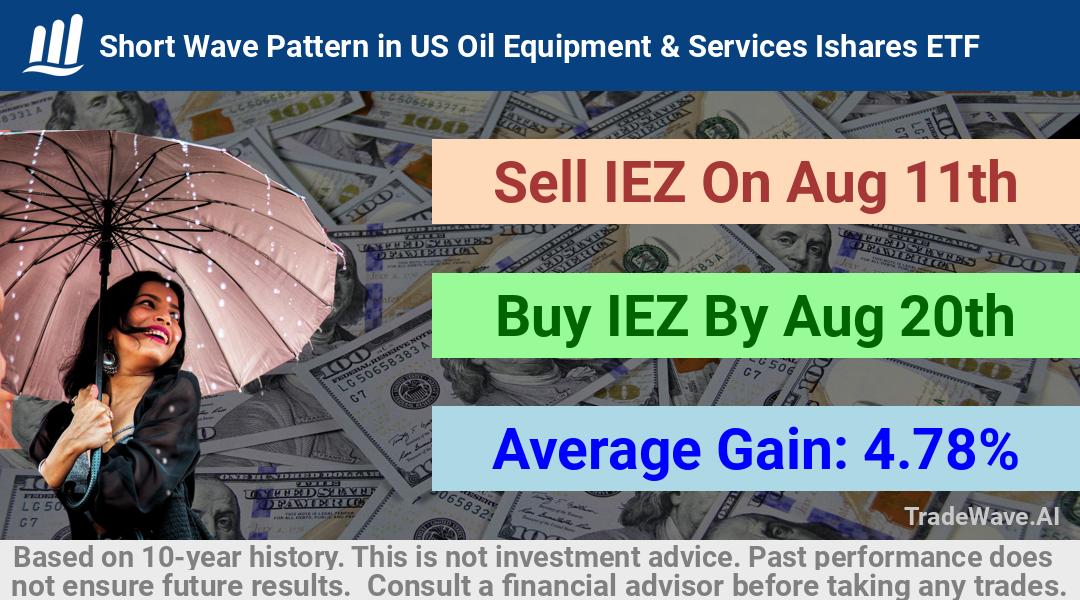 Short Wave Pattern in US Oil Equipment & Services Ishares ETF

Sell IEZ On Aug 11th

Buy IEZ By Aug 20th

Average Gain: 4.78%

TradeWave.AI

Based on 10-year history. This is not investment advice. Past performance does not ensure future results. Consult a financial advisor before taking any trades.